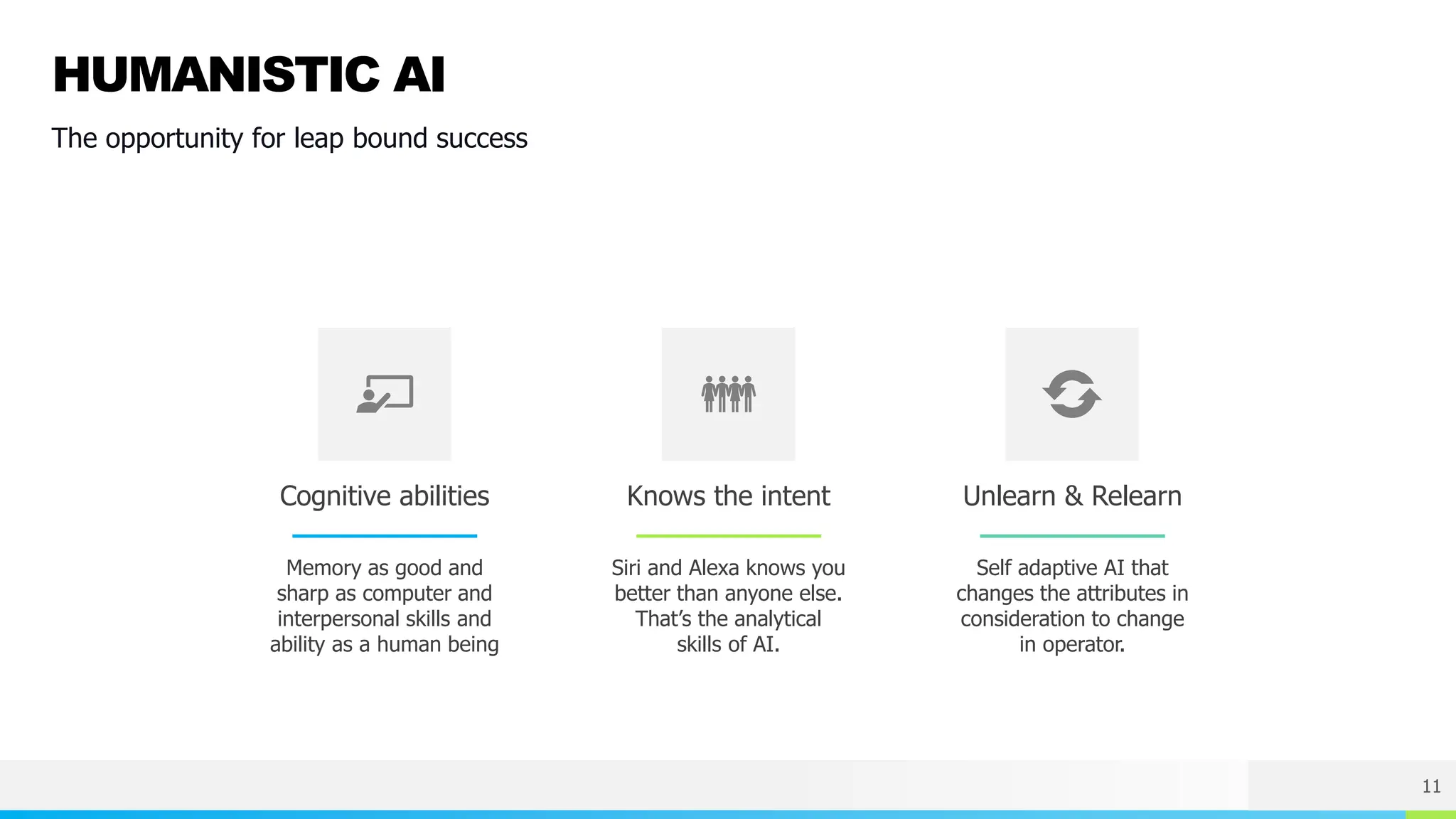 HUMANISTIC AI

The opportunity for leap bound success

Cognitive abilities

Memory as good and sharp as computer and interpersonal skills and ability as a human being

Knows the intent

Siri and Alexa knows you better than anyone else. That's the analytical skills of AI.

Unlearn & Relearn

Self adaptive AI that changes the attributes in consideration to change in operator.

11